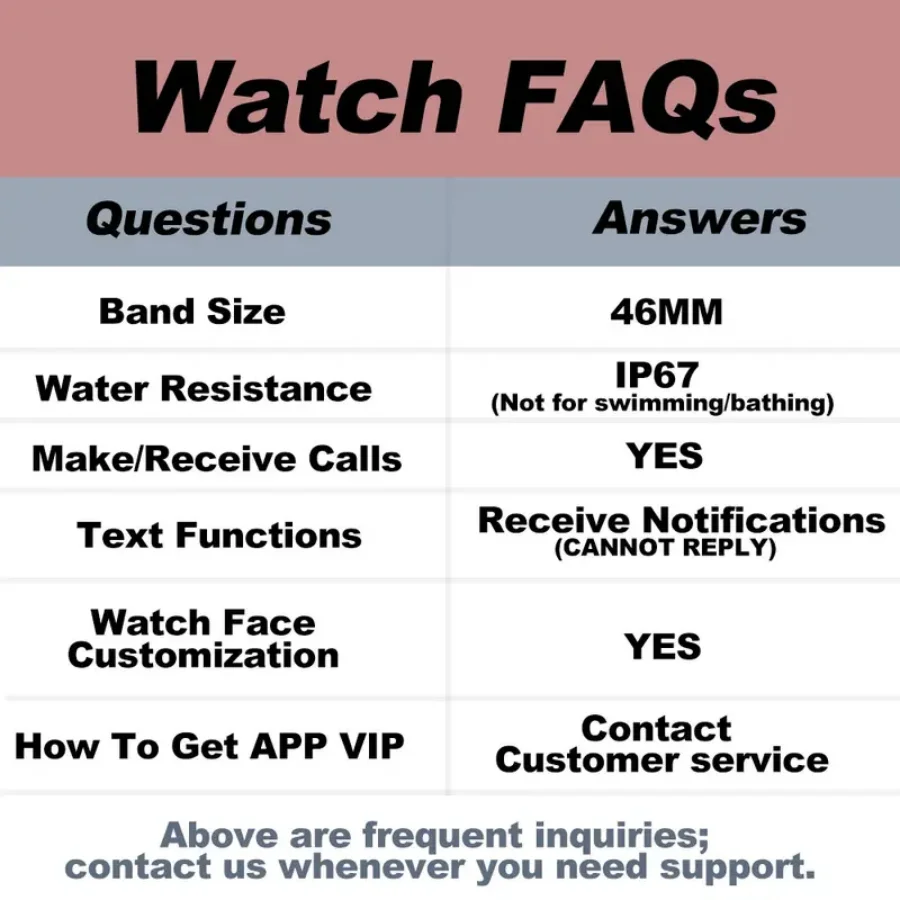 Watch FAQs

| Questions | Answers |
|---|---|
| Band Size | 46MM |
| Water Resistance | IP67 (Not for swimming/bathing) |
| Make/Receive Calls | YES |
| Text Functions | Receive Notifications (CANNOT REPLY) |
| Watch Face Customization | YES |
| How To Get APP VIP | Contact Customer service |

Above are frequent inquiries; contact us whenever you need support.